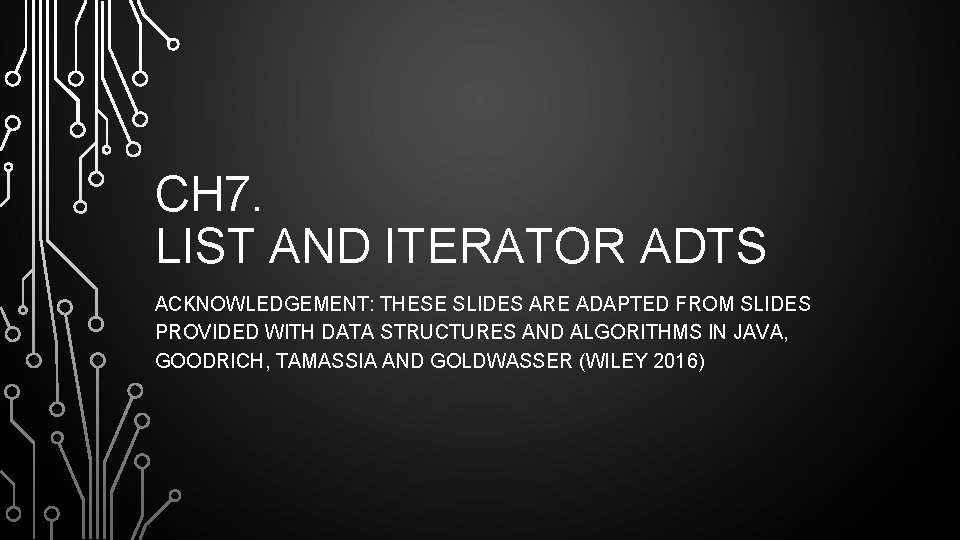 CH7.
LIST AND ITERATOR ADTS

ACKNOWLEDGEMENT: THESE SLIDES ARE ADAPTED FROM SLIDES PROVIDED WITH DATA STRUCTURES AND ALGORITHMS IN JAVA, GOODRICH, TAMASSIA AND GOLDWASSER (WILEY 2016)